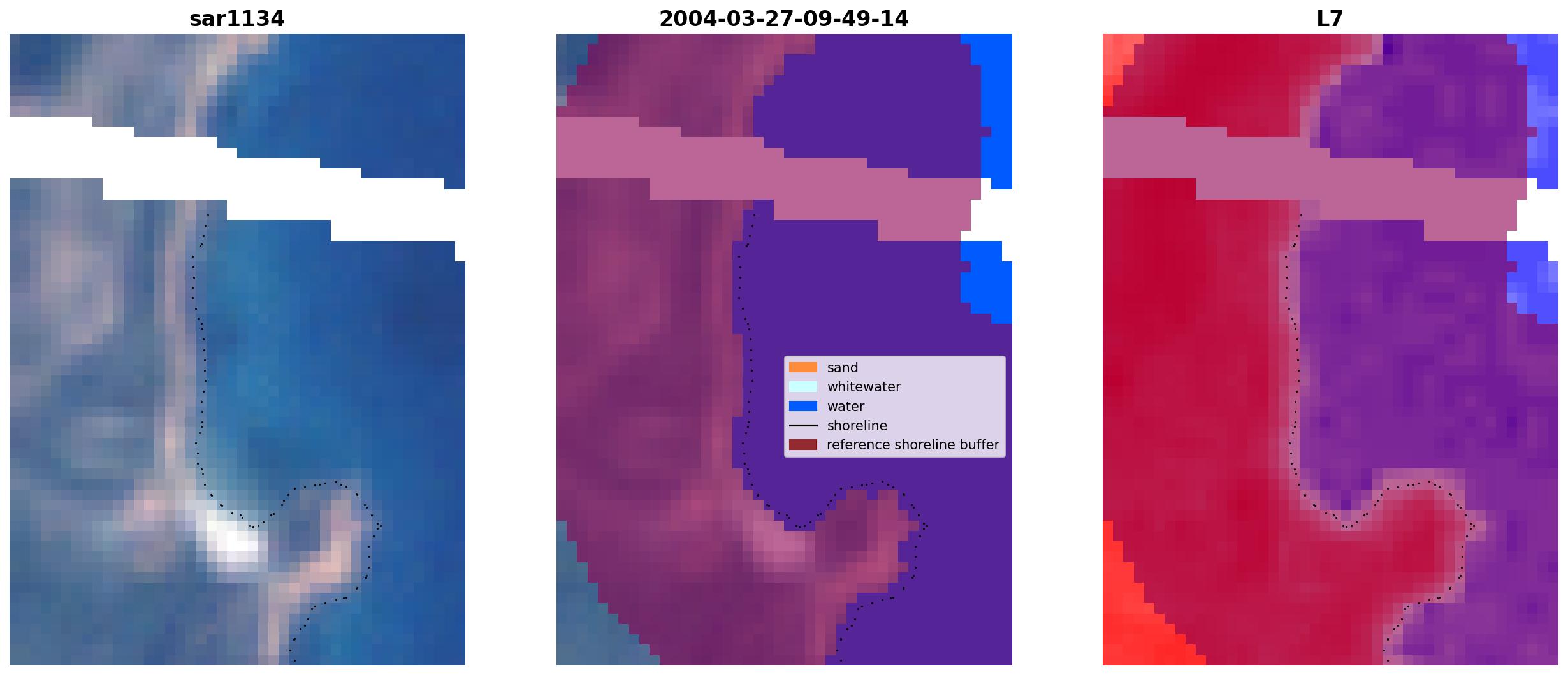 sar1134

2004-03-27-09-49-14

sand
whitewater
water
shoreline
reference shoreline buffer

L7